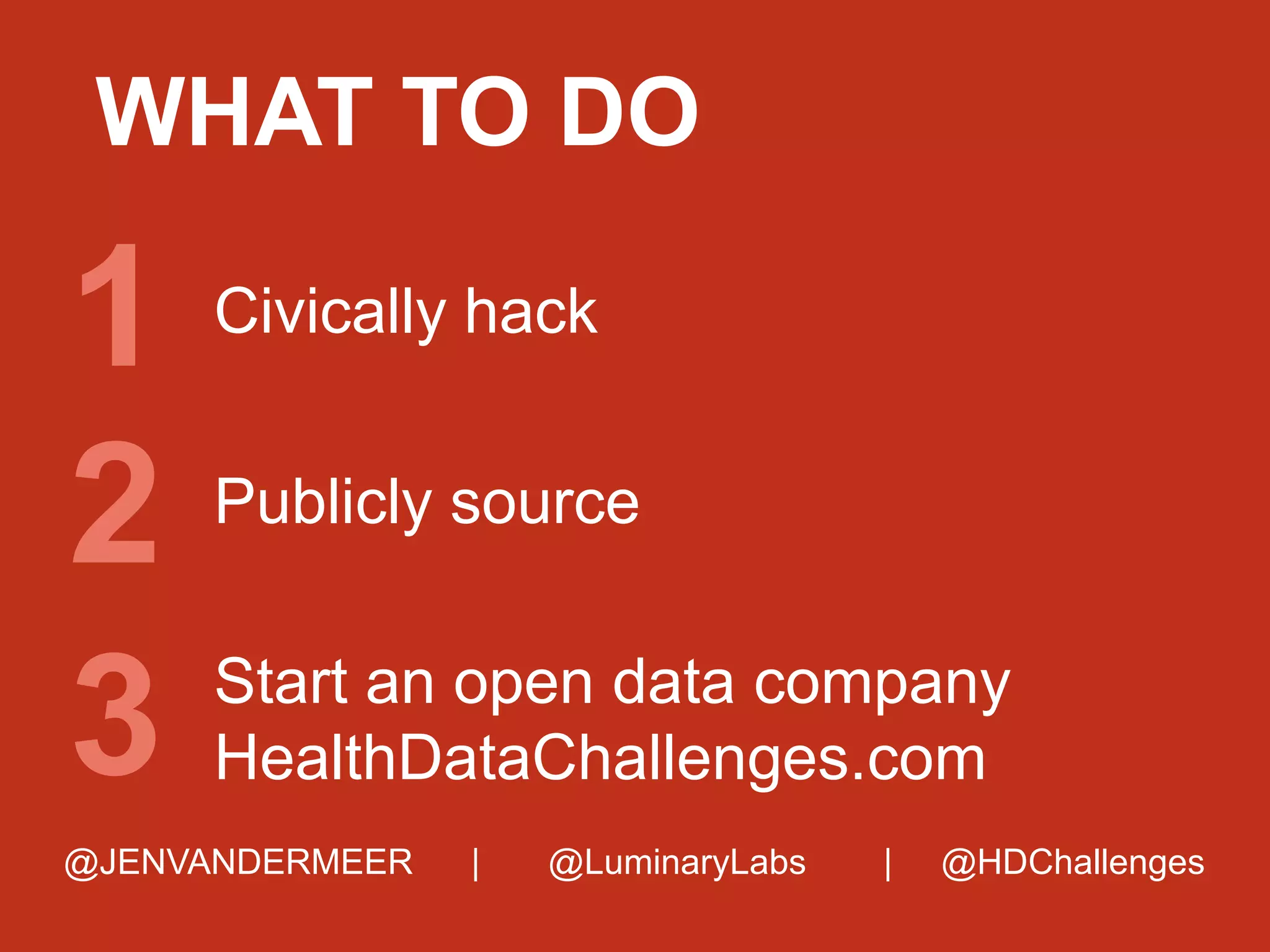 WHAT TO DO

1 Civically hack

2 Publicly source

3 Start an open data company
HealthDataChallenges.com

@JENVANDERMEER | @LuminaryLabs | @HDChallenges